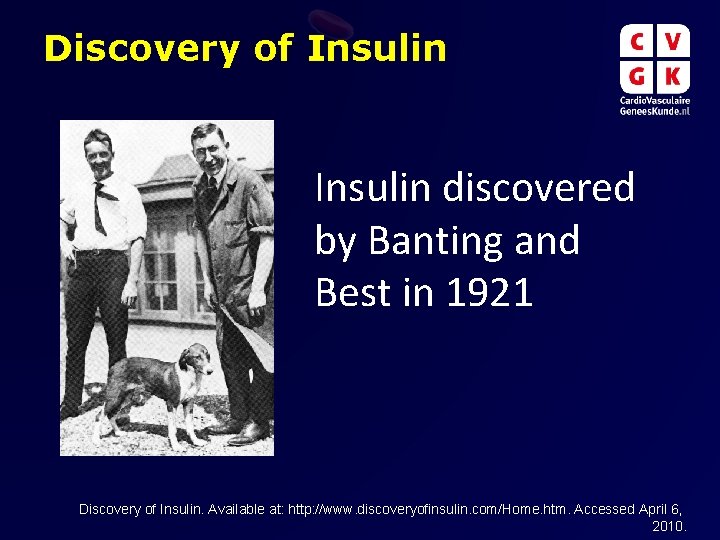 Discovery of Insulin

C V
G K
CardioVasculaire
GeneesKunde.nl

Insulin discovered by Banting and Best in 1921

Discovery of Insulin. Available at: http://www.discoveryofinsulin.com/Home.htm. Accessed April 6, 2010.